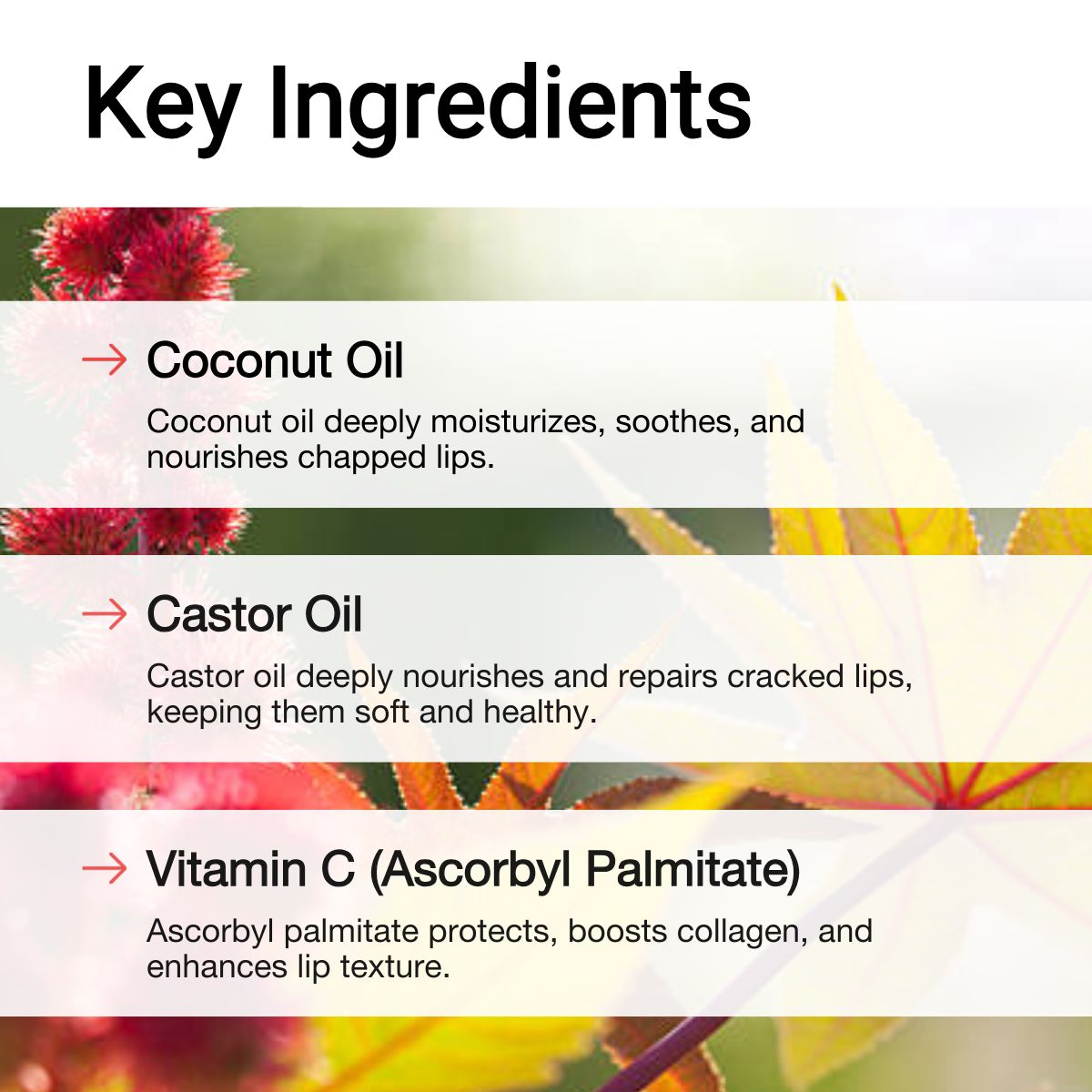 Key Ingredients

→ Coconut Oil

Coconut oil deeply moisturizes, soothes, and nourishes chapped lips.

→ Castor Oil

Castor oil deeply nourishes and repairs cracked lips, keeping them soft and healthy.

→ Vitamin C (Ascorbyl Palmitate)

Ascorbyl palmitate protects, boosts collagen, and enhances lip texture.